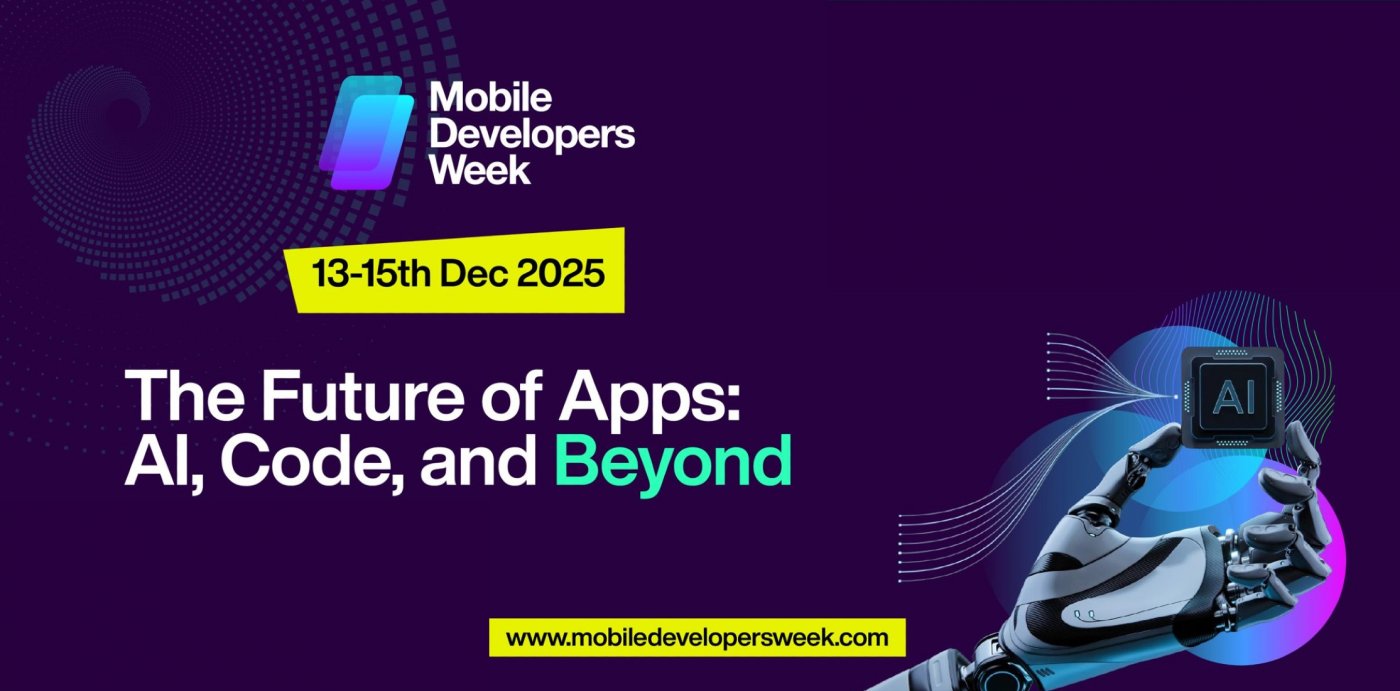 Mobile Developers Week

13-15th Dec 2025

The Future of Apps: AI, Code, and Beyond

AI

www.mobiledevelopersweek.com